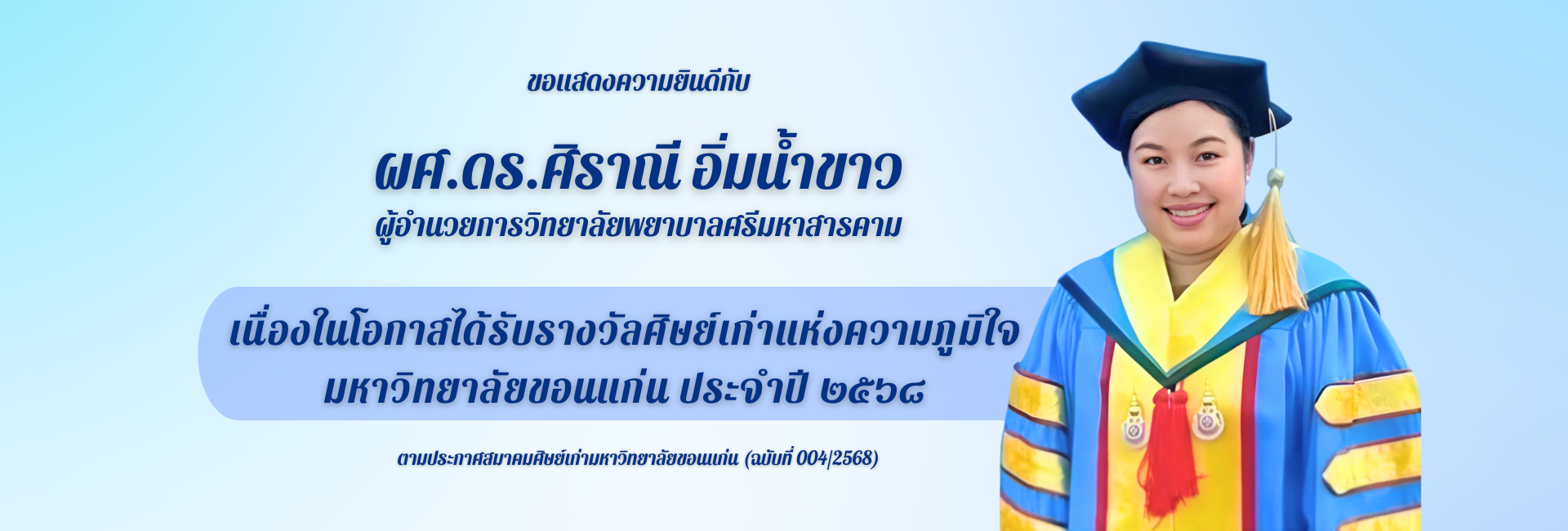 ขอแสดงความยินดีกับ

ผศ.ดร.ศิราณี อิ่มน้ำขาว
ผู้อำนวยการวิทยาลัยพยาบาลศรีมหาสารคาม

เนื่องในโอกาสได้รับรางวัลศิษย์เก่าแห่งความภูมิใจ
มหาวิทยาลัยขอนแก่น ประจำปี ๒๕๖๘

ตามประกาศสมาคมศิษย์เก่ามหาวิทยาลัยขอนแก่น (ฉบับที่ 004/2568)